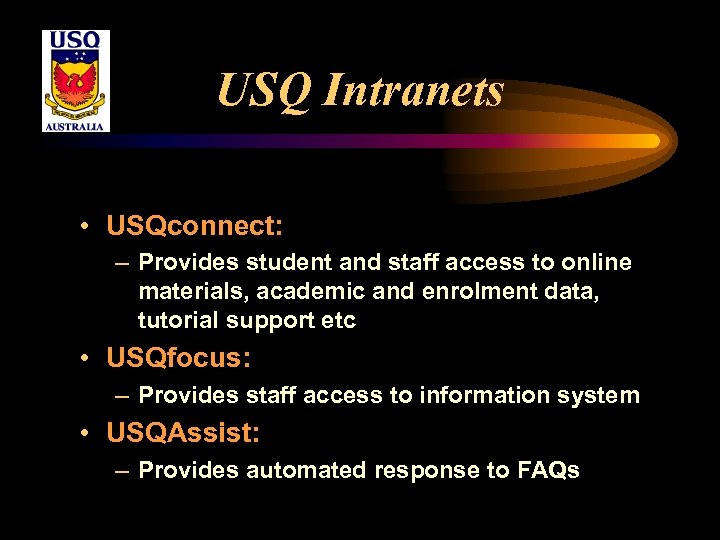 USQ
AUSTRALIA

USQ Intranets

• USQconnect:
– Provides student and staff access to online materials, academic and enrolment data, tutorial support etc
• USQfocus:
– Provides staff access to information system
• USQAssist:
– Provides automated response to FAQs